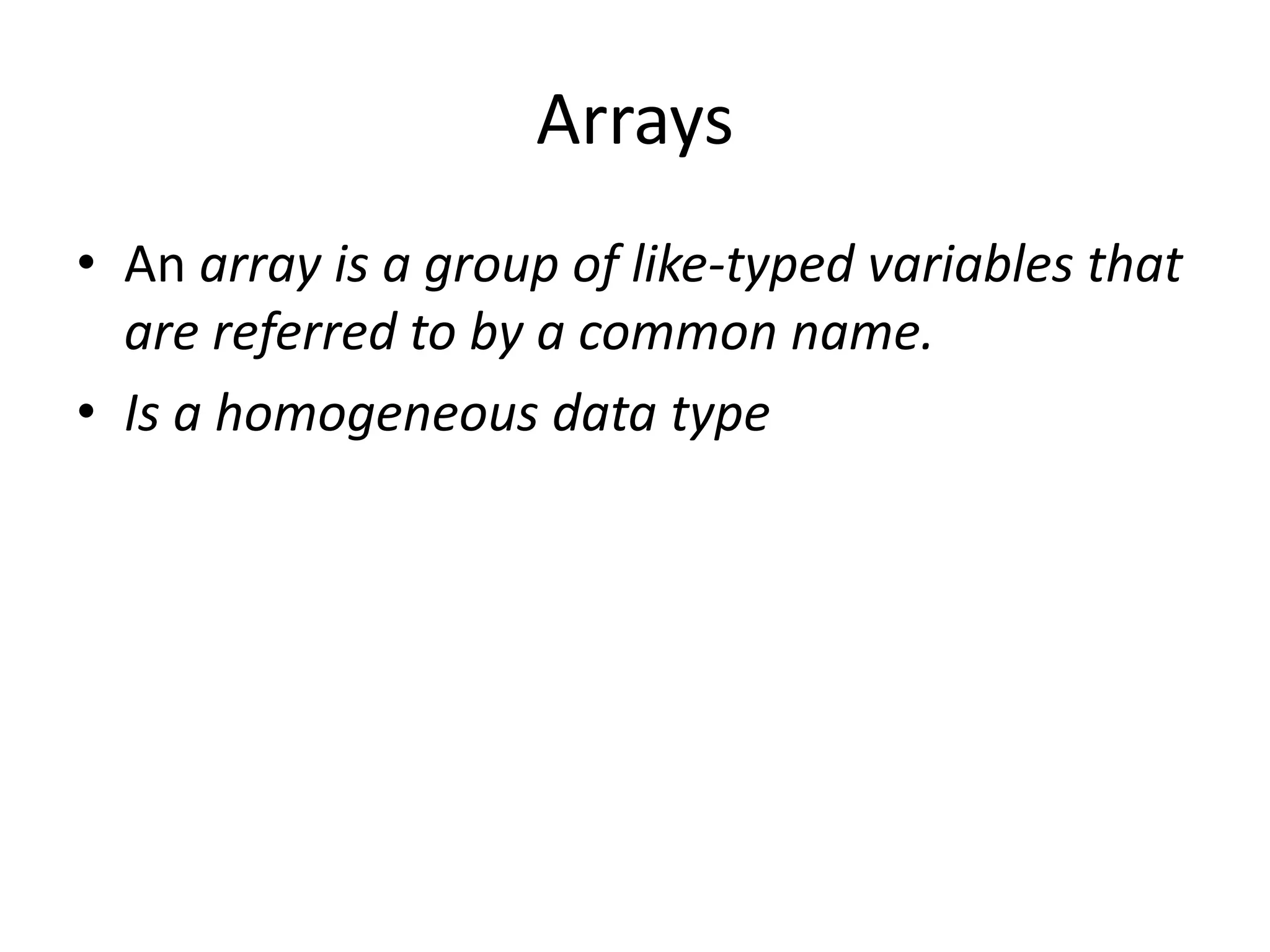 Arrays

• An array is a group of like-typed variables that are referred to by a common name.
• Is a homogeneous data type